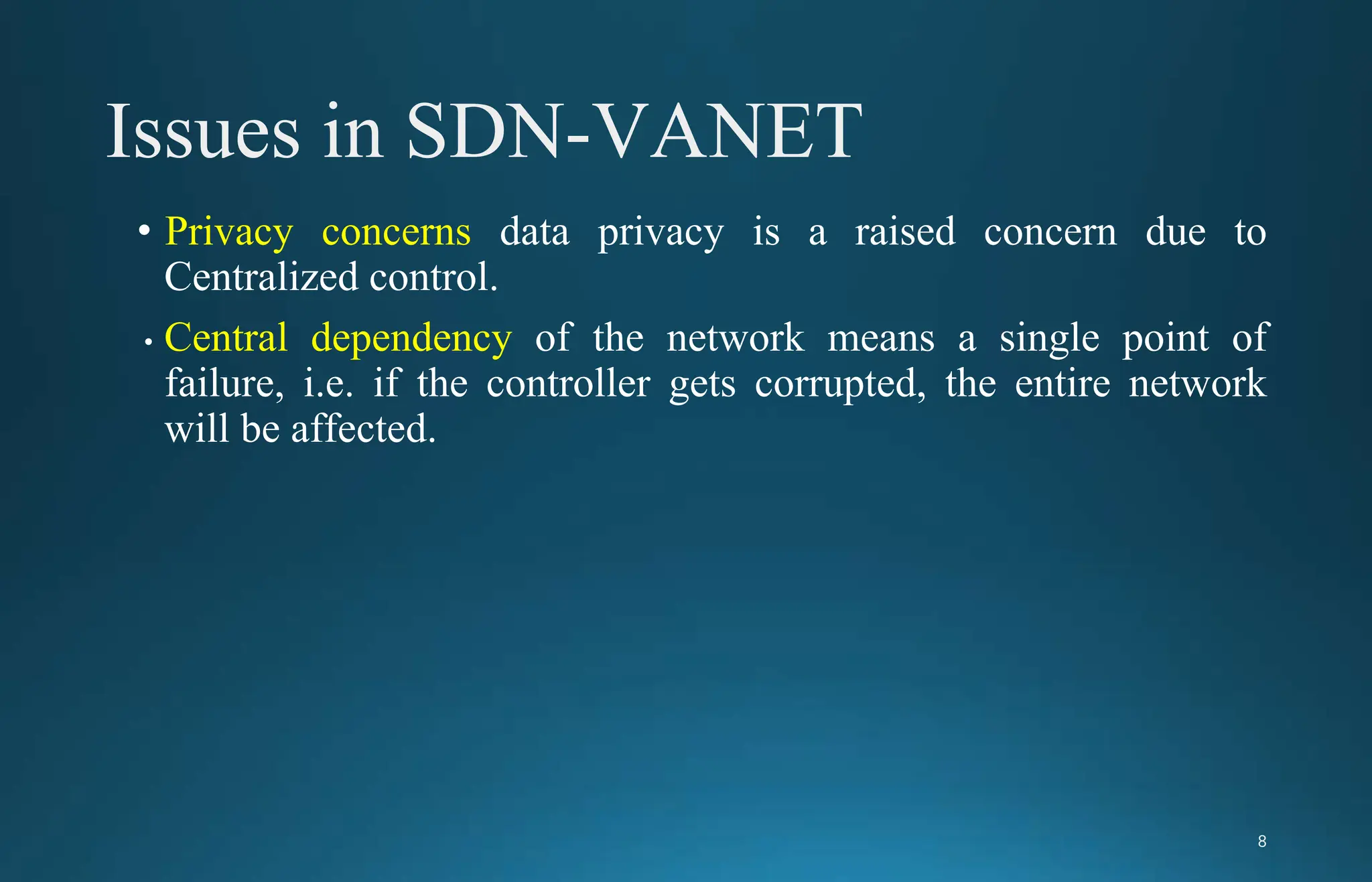 Issues in SDN-VANET

• Privacy concerns data privacy is a raised concern due to Centralized control.

• Central dependency of the network means a single point of failure, i.e. if the controller gets corrupted, the entire network will be affected.

8